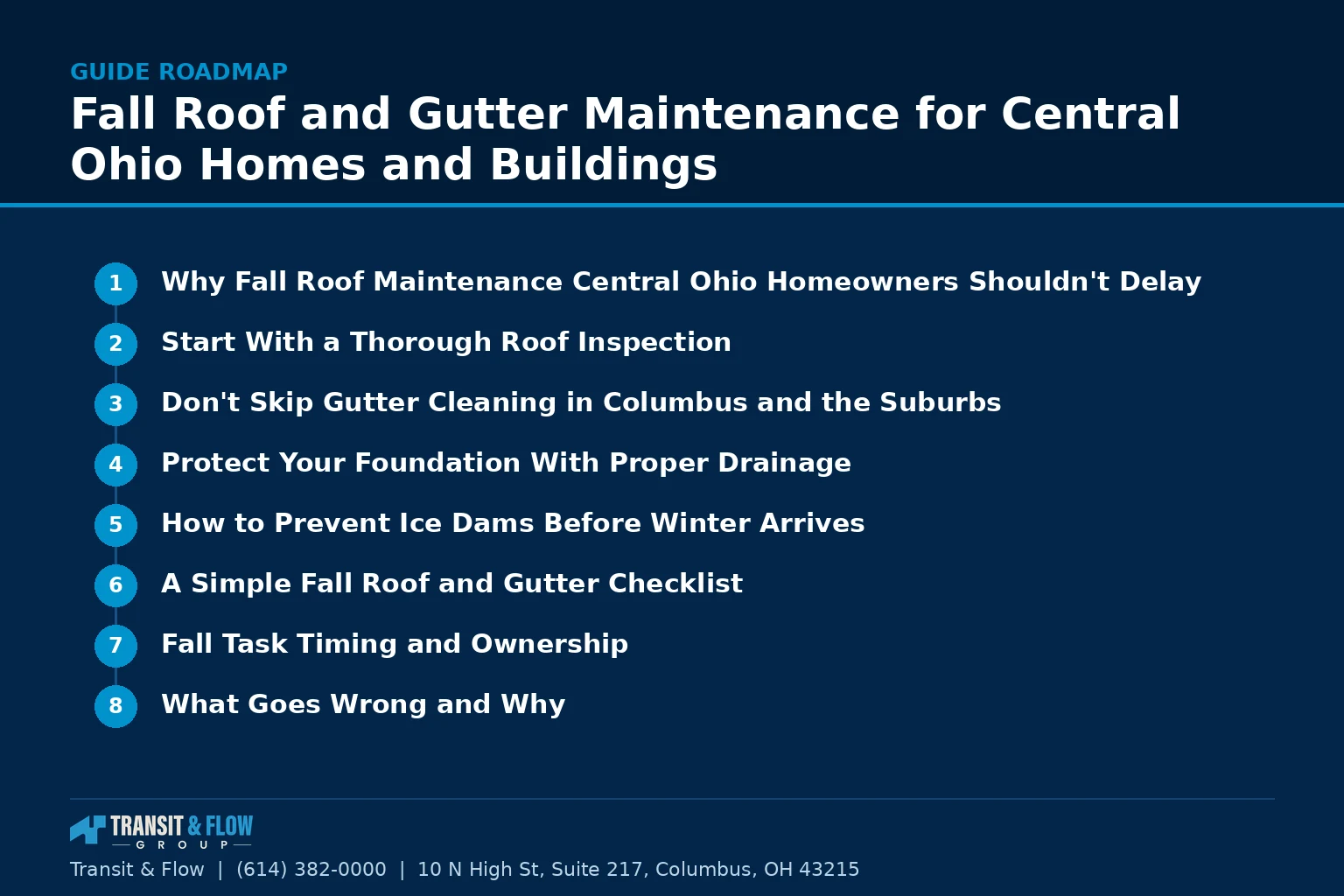 GUIDE ROADMAP

Fall Roof and Gutter Maintenance for Central Ohio Homes and Buildings

1 Why Fall Roof Maintenance Central Ohio Homeowners Shouldn't Delay

2 Start With a Thorough Roof Inspection

3 Don't Skip Gutter Cleaning in Columbus and the Suburbs

4 Protect Your Foundation With Proper Drainage

5 How to Prevent Ice Dams Before Winter Arrives

6 A Simple Fall Roof and Gutter Checklist

7 Fall Task Timing and Ownership

8 What Goes Wrong and Why

TRANSIT & FLOW GROUP

Transit & Flow | (614) 382-0000 | 10 N High St, Suite 217, Columbus, OH 43215